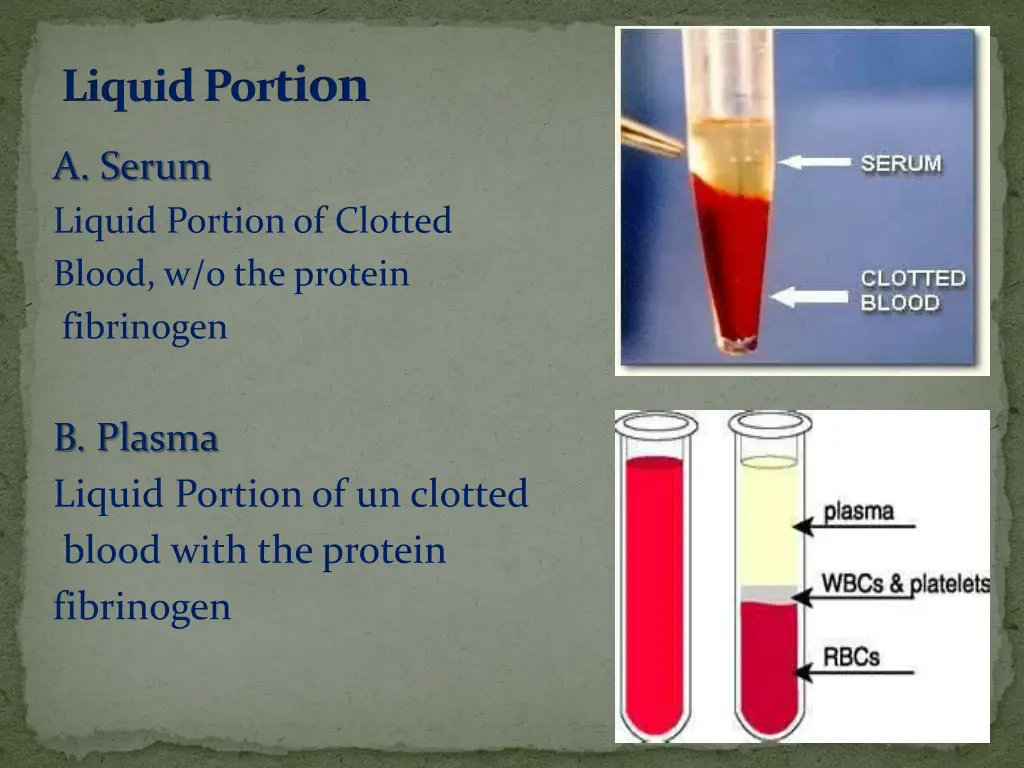 Liquid Portion

A. Serum
Liquid Portion of Clotted Blood, w/o the protein fibrinogen

B. Plasma
Liquid Portion of un clotted blood with the protein fibrinogen

SERUM
CLOTTED BLOOD

plasma
WBCs & platelets
RBCs